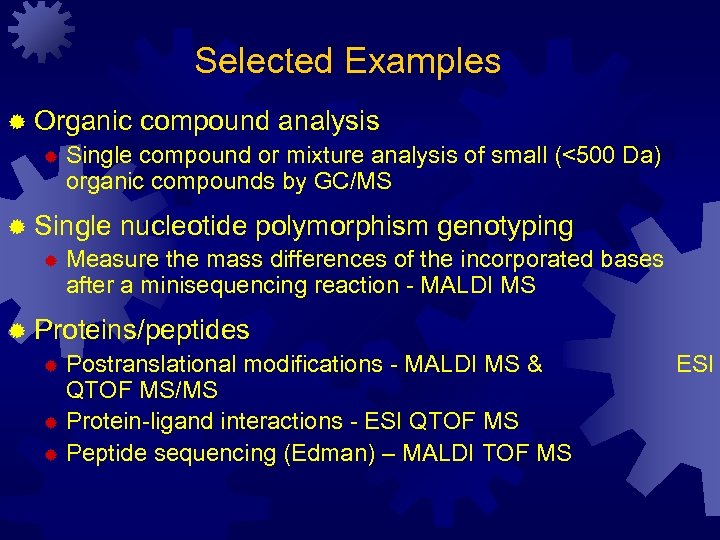 Selected Examples

Organic compound analysis

Single compound or mixture analysis of small (<500 Da) organic compounds by GC/MS

Single nucleotide polymorphism genotyping

Measure the mass differences of the incorporated bases after a minisequencing reaction - MALDI MS

Proteins/peptides

Postranslational modifications - MALDI MS & ESI QTOF MS/MS

Protein-ligand interactions - ESI QTOF MS

Peptide sequencing (Edman) – MALDI TOF MS